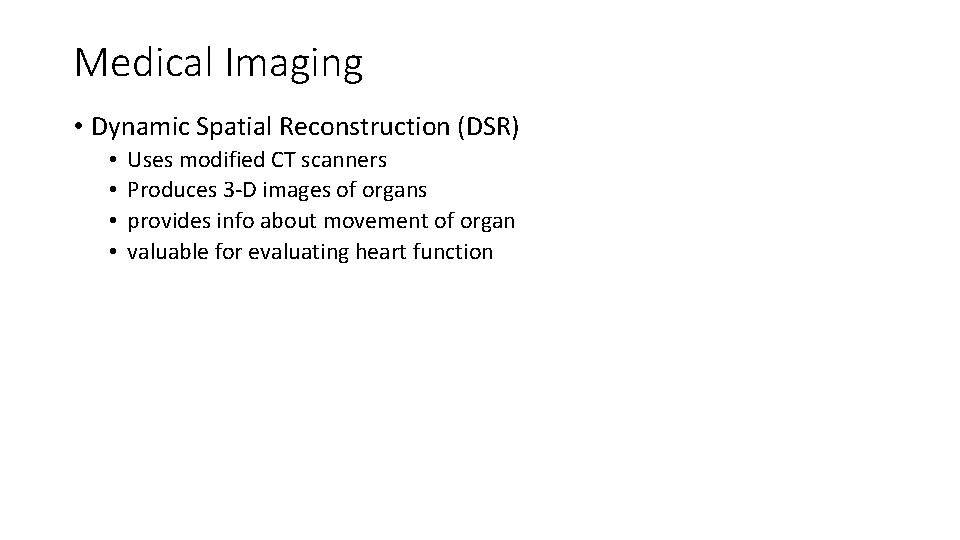 Medical Imaging

• Dynamic Spatial Reconstruction (DSR)
  • Uses modified CT scanners
  • Produces 3-D images of organs
  • provides info about movement of organ
  • valuable for evaluating heart function